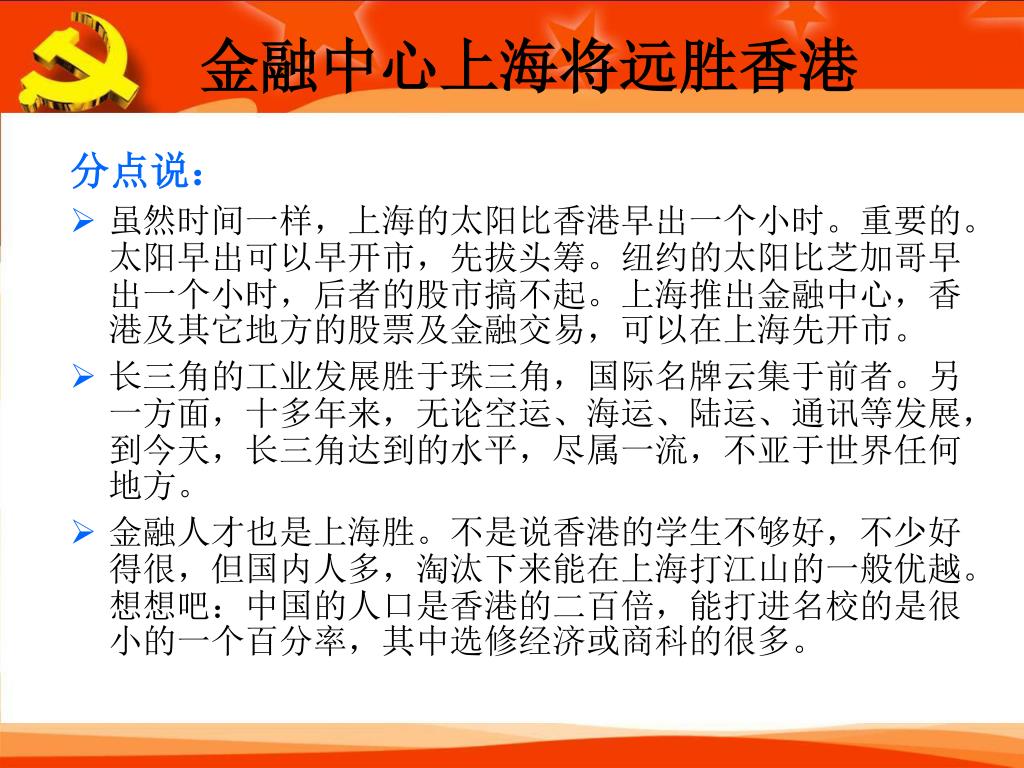 金融中心上海将远胜香港

分点说：

➢ 虽然时间一样，上海的太阳比香港早出一个小时。重要的。太阳早出可以早开市，先拔头筹。纽约的太阳比芝加哥早出一个小时，后者的股市搞不起。上海推出金融中心，香港及其它地方的股票及金融交易，可以在上海先开市。

➢ 长三角的工业发展胜于珠三角，国际名牌云集于前者。另一方面，十多年来，无论空运、海运、陆运、通讯等发展，到今天，长三角达到的水平，尽属一流，不亚于世界任何地方。

➢ 金融人才也是上海胜。不是说香港的学生不够好，不少好得很，但国内人多，淘汰下来能在上海打江山的一般优越。想想吧：中国的人口是香港的二百倍，能打进名校的是很小的一个百分率，其中选修经济或商科的很多。